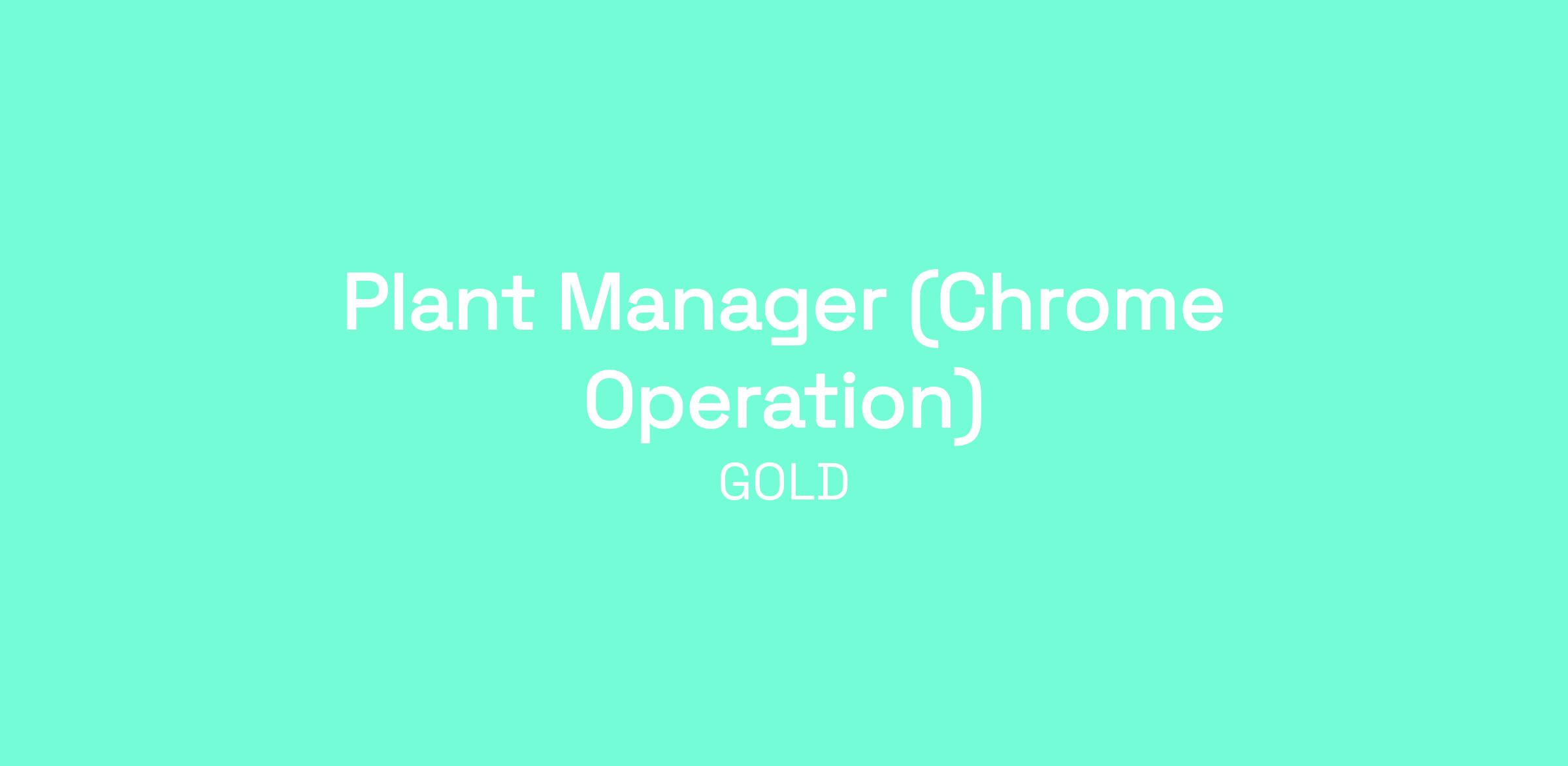 Plant Manager (Chrome Operation)

GOLD